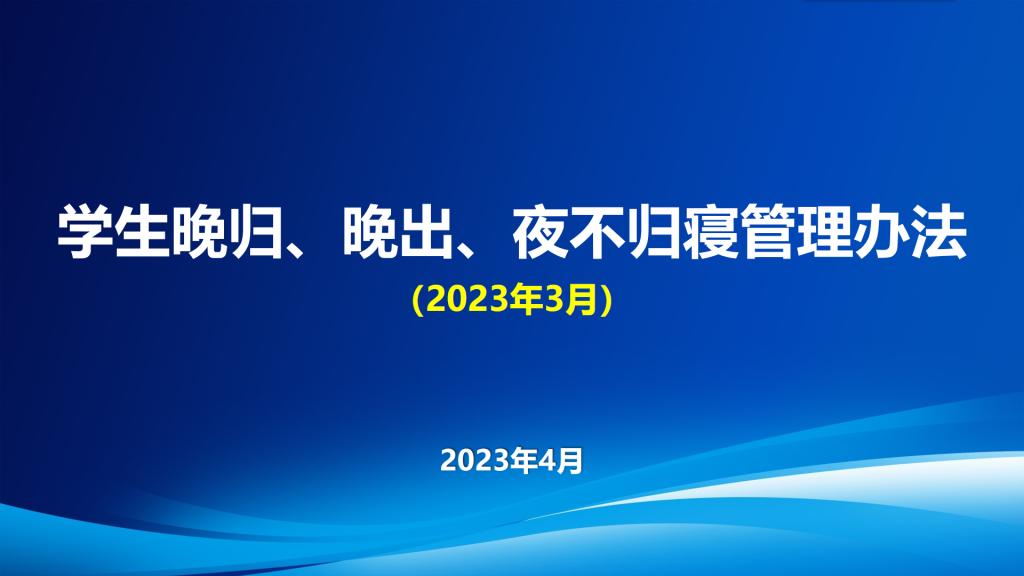 学生晚归、晚出、夜不归寝管理办法

(2023年3月)

2023年4月